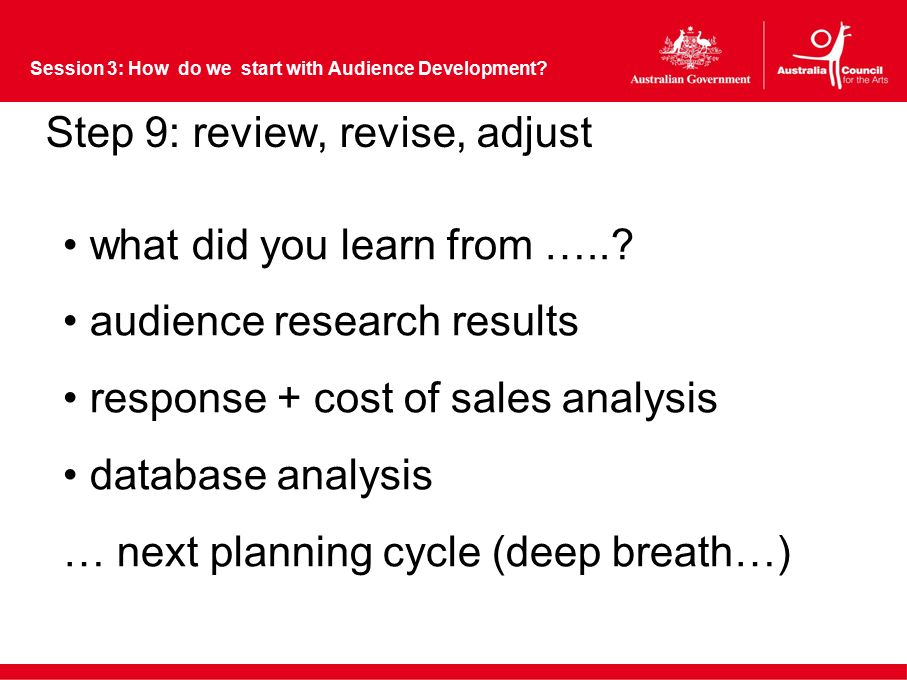 Session 3: How do we start with Audience Development?

Australian Government

Australia Council for the Arts

Step 9: review, revise, adjust

• what did you learn from …..?

• audience research results

• response + cost of sales analysis

• database analysis

… next planning cycle (deep breath…)